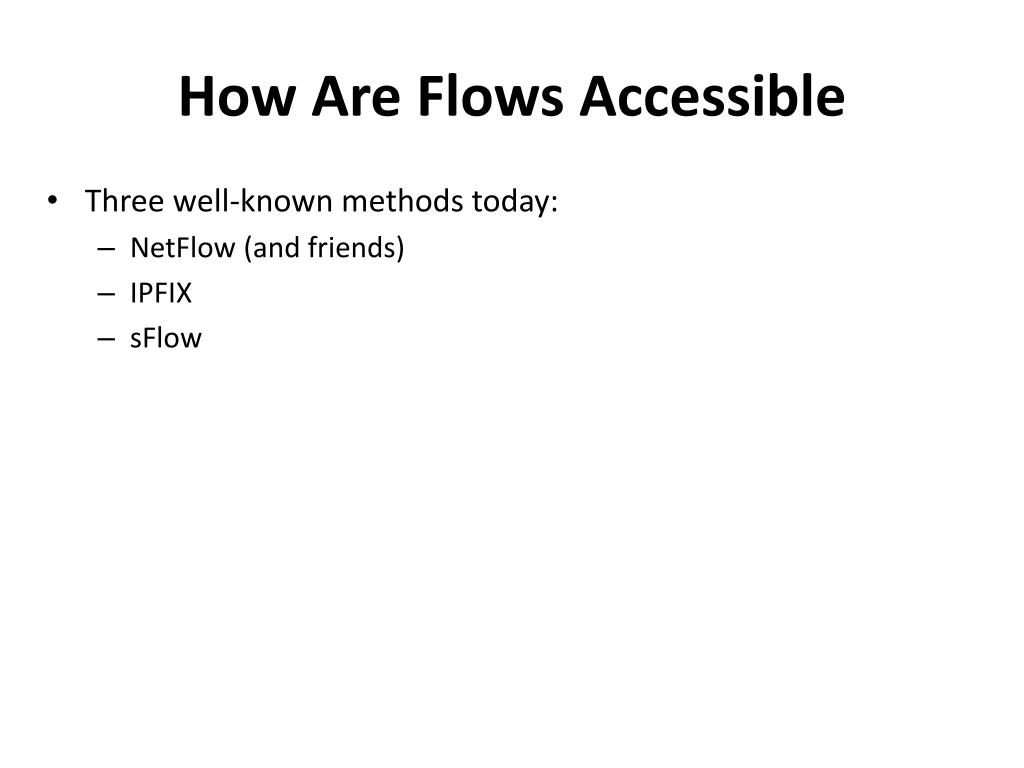 How Are Flows Accessible

• Three well-known methods today:
– NetFlow (and friends)
– IPFIX
– sFlow